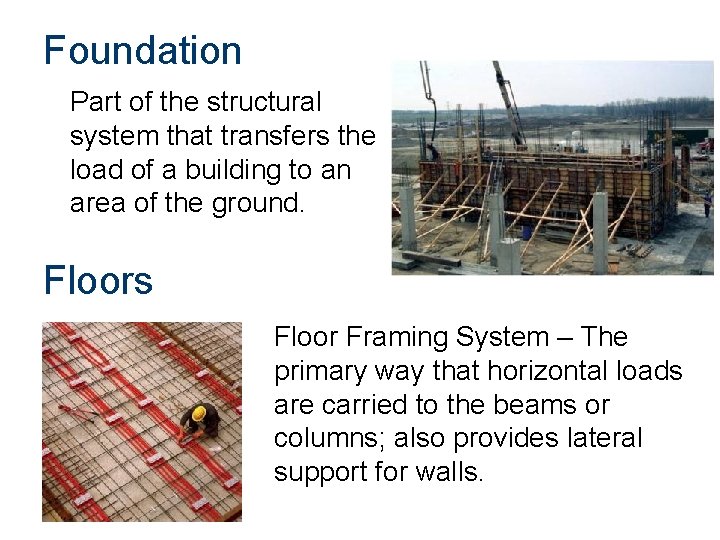 Foundation

Part of the structural system that transfers the load of a building to an area of the ground.

Floors

Floor Framing System – The primary way that horizontal loads are carried to the beams or columns; also provides lateral support for walls.